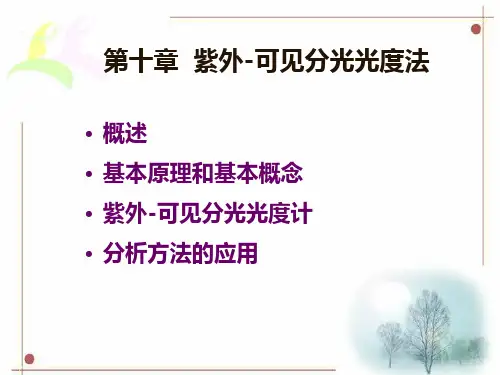 第十章 紫外-可见分光光度法

• 概述
• 基本原理和基本概念
• 紫外-可见分光光度计
• 分析方法的应用